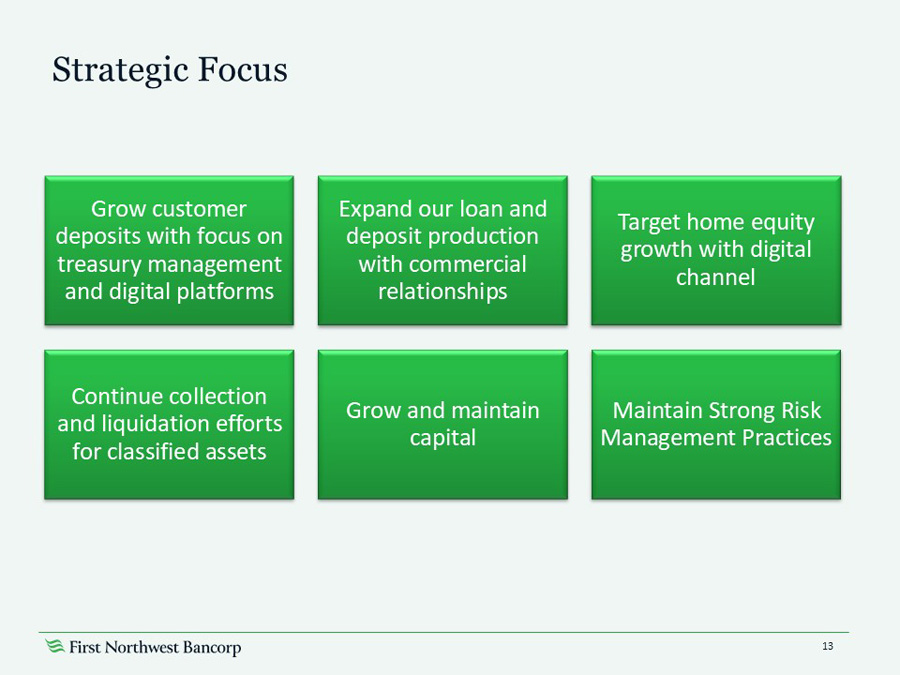 Strategic Focus

Grow customer deposits with focus on treasury management and digital platforms

Expand our loan and deposit production with commercial relationships

Target home equity growth with digital channel

Continue collection and liquidation efforts for classified assets

Grow and maintain capital

Maintain Strong Risk Management Practices

First Northwest Bancorp

13